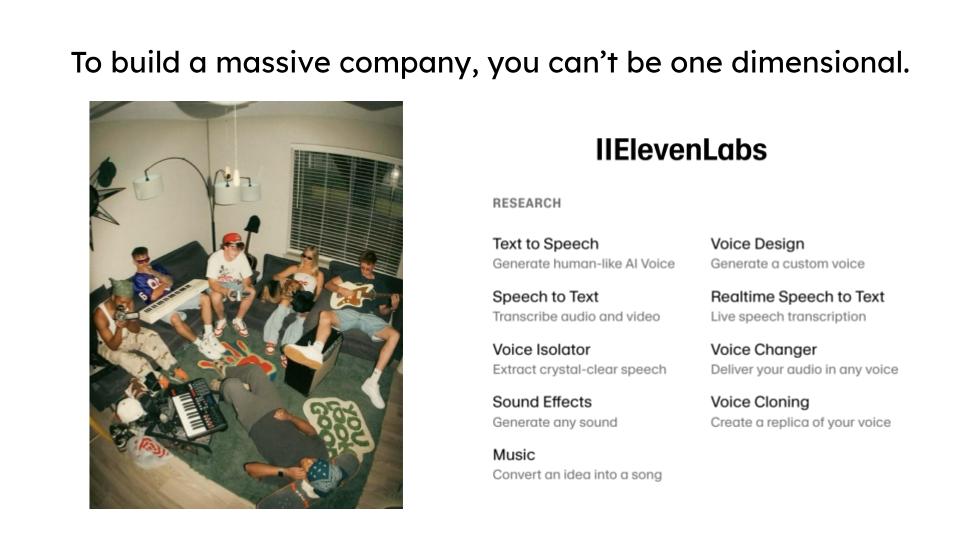 To build a massive company, you can't be one dimensional.

IIElevenLabs

RESEARCH

Text to Speech
Generate human-like AI Voice

Speech to Text
Transcribe audio and video

Voice Isolator
Extract crystal-clear speech

Sound Effects
Generate any sound

Music
Convert an idea into a song

Voice Design
Generate a custom voice

Realtime Speech to Text
Live speech transcription

Voice Changer
Deliver your audio in any voice

Voice Cloning
Create a replica of your voice